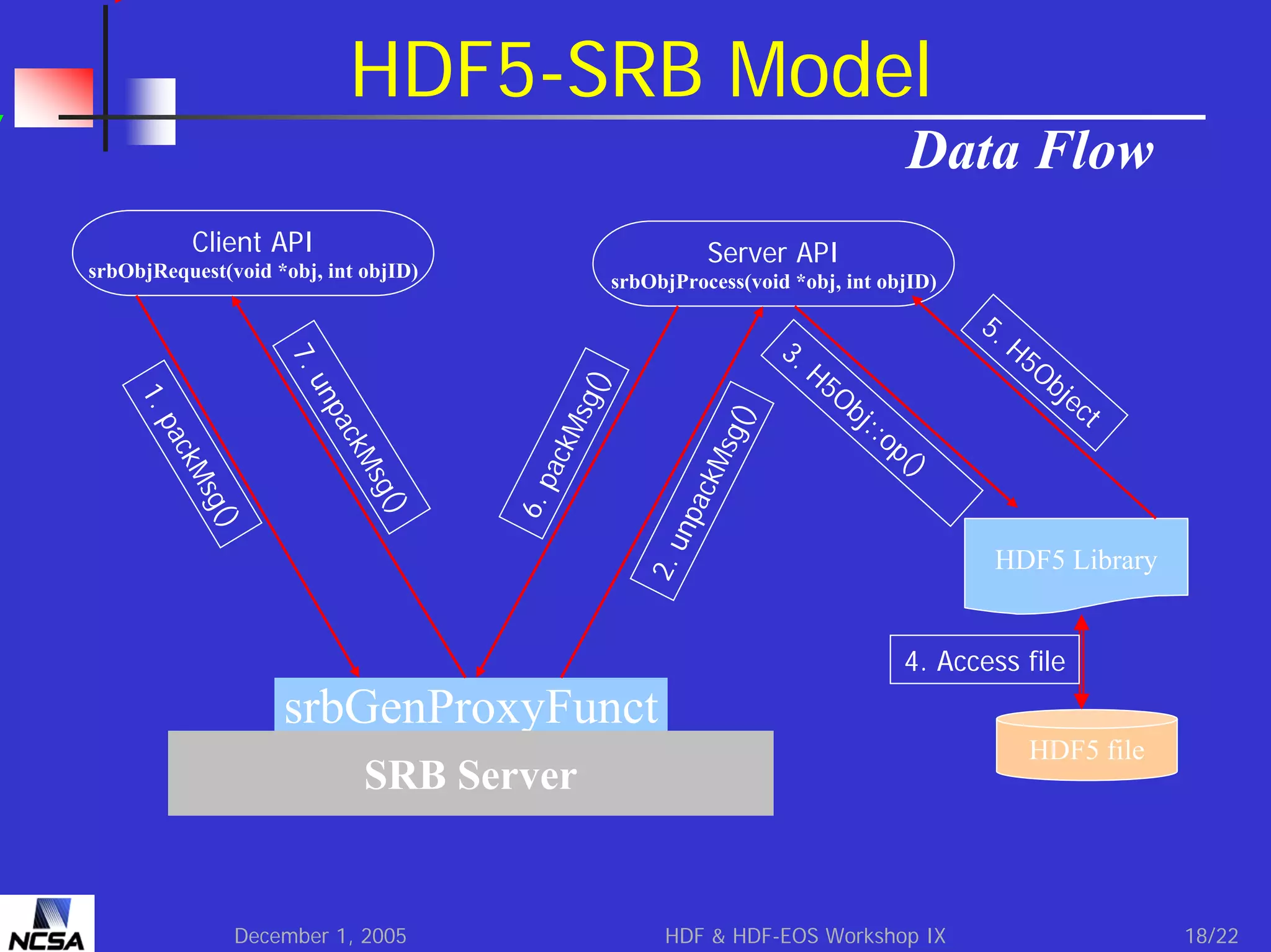 HDF5-SRB Model

Data Flow

Client API
srbObjRequest(void *obj, int objID)

Server API
srbObjProcess(void *obj, int objID)

1. packMsg()

7. unpackMsg()

6. packMsg()

2. unpackMsg()

3. H5Obj::op()

5. H5Object

HDF5 Library

4. Access file

HDF5 file

srbGenProxyFunct

SRB Server

NCSA

December 1, 2005

HDF & HDF-EOS Workshop IX

18/22